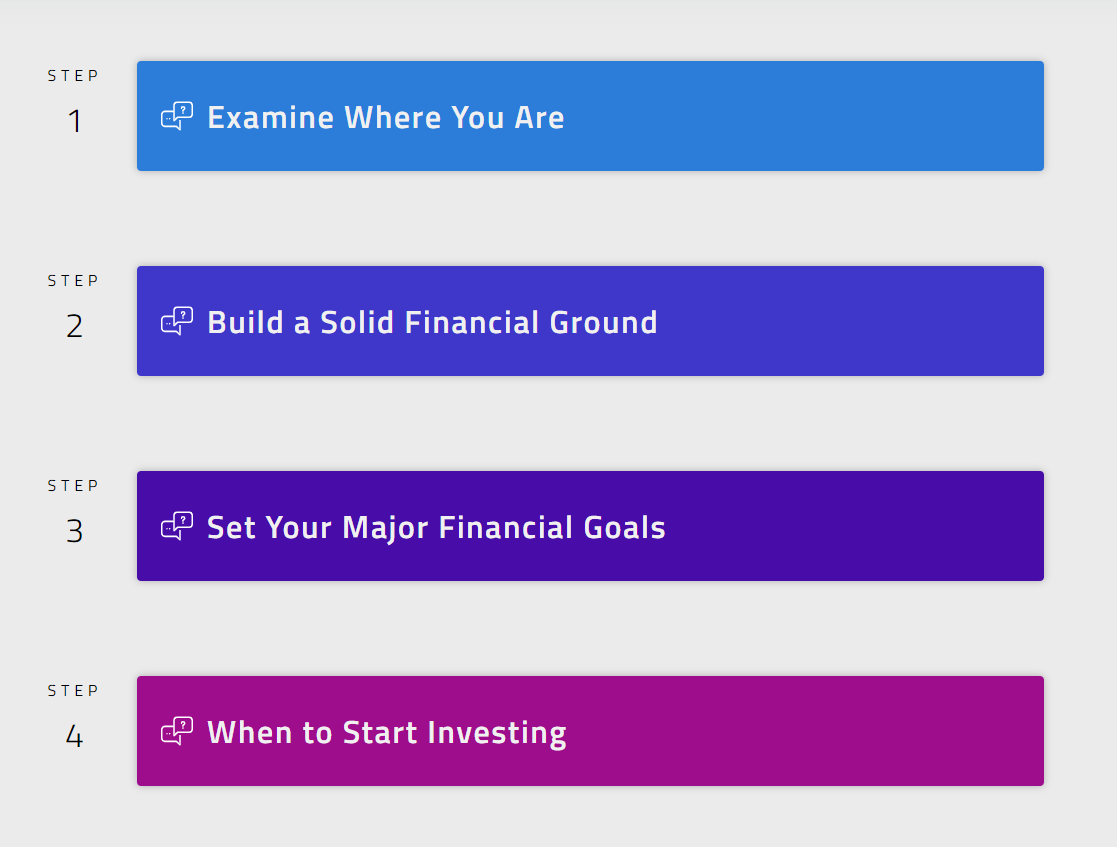 STEP
1
Examine Where You Are

STEP
2
Build a Solid Financial Ground

STEP
3
Set Your Major Financial Goals

STEP
4
When to Start Investing